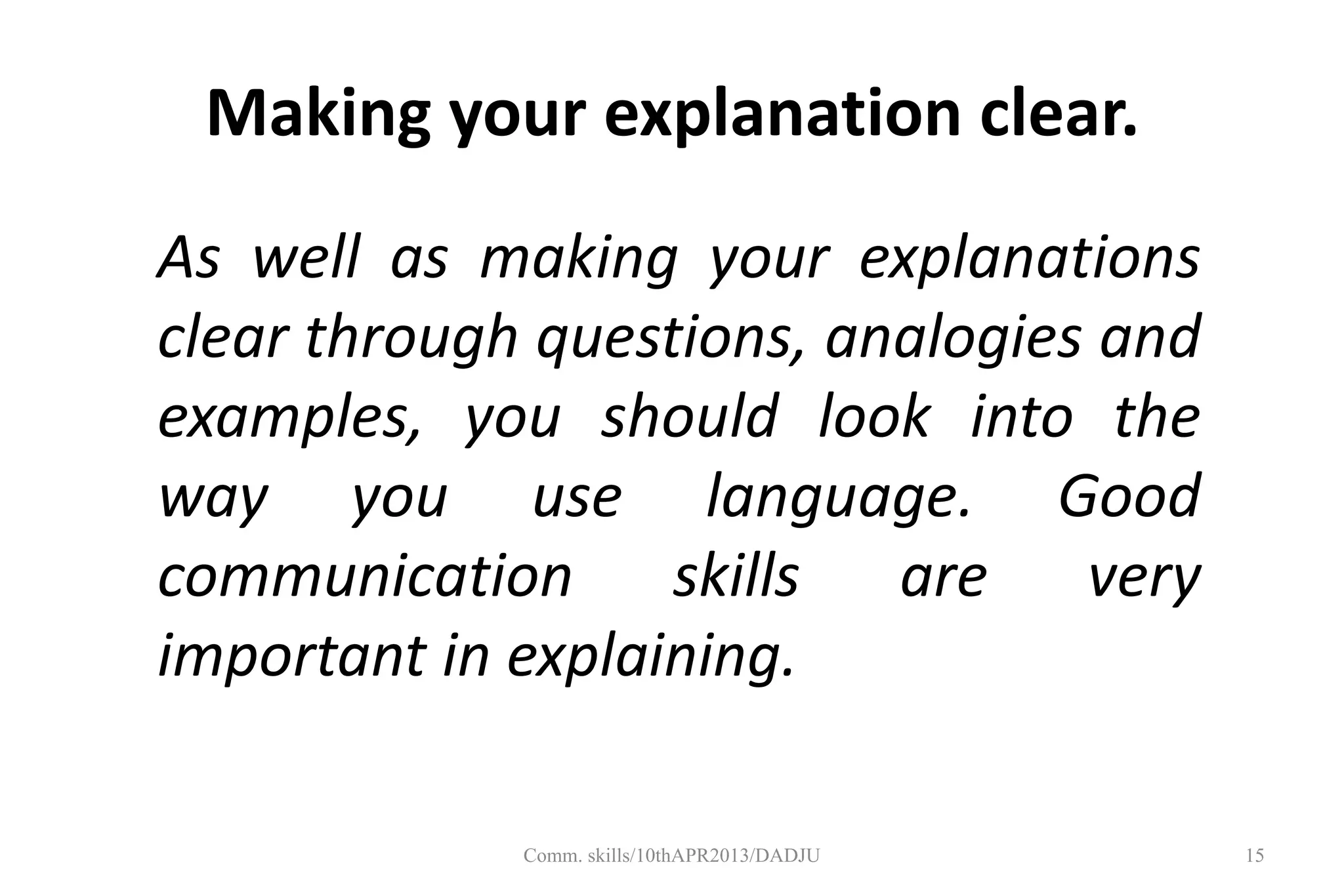 Making your explanation clear.

As well as making your explanations clear through questions, analogies and examples, you should look into the way you use language. Good communication skills are very important in explaining.

Comm. skills/10thAPR2013/DADJU

15